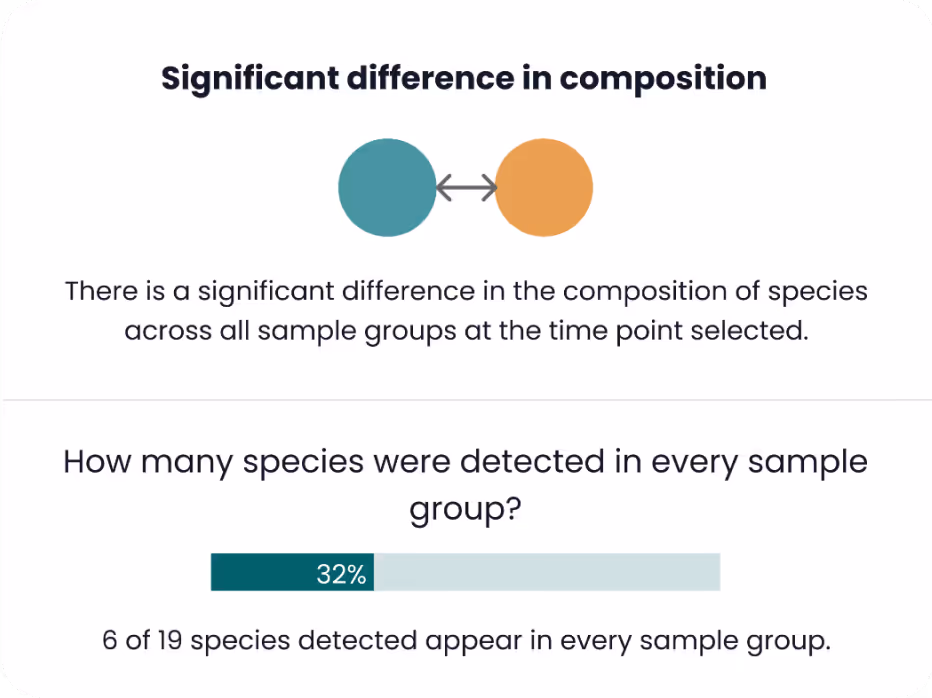 Significant difference in composition

There is a significant difference in the composition of species across all sample groups at the time point selected.

How many species were detected in every sample group?

32%

6 of 19 species detected appear in every sample group.